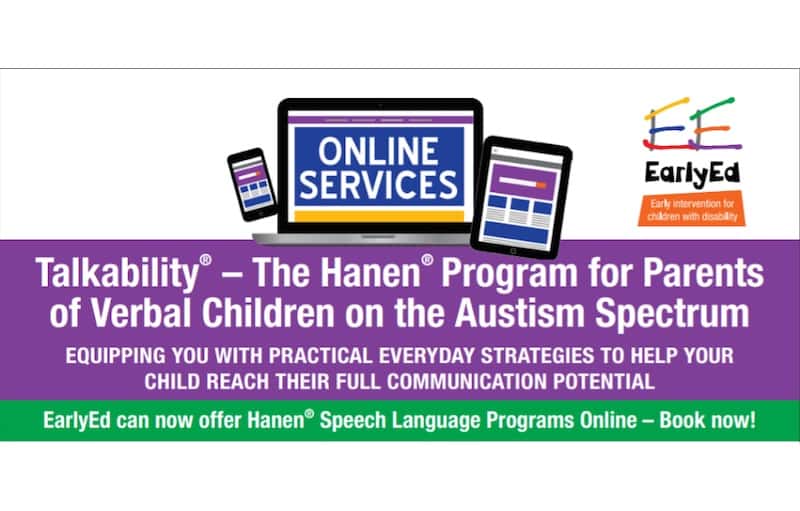 ONLINE SERVICES

EE

EarlyEd

Early intervention for children with disability

Talkability® – The Hanen® Program for Parents of Verbal Children on the Austism Spectrum

EQUIPPING YOU WITH PRACTICAL EVERYDAY STRATEGIES TO HELP YOUR CHILD REACH THEIR FULL COMMUNICATION POTENTIAL

EarlyEd can now offer Hanen® Speech Language Programs Online – Book now!